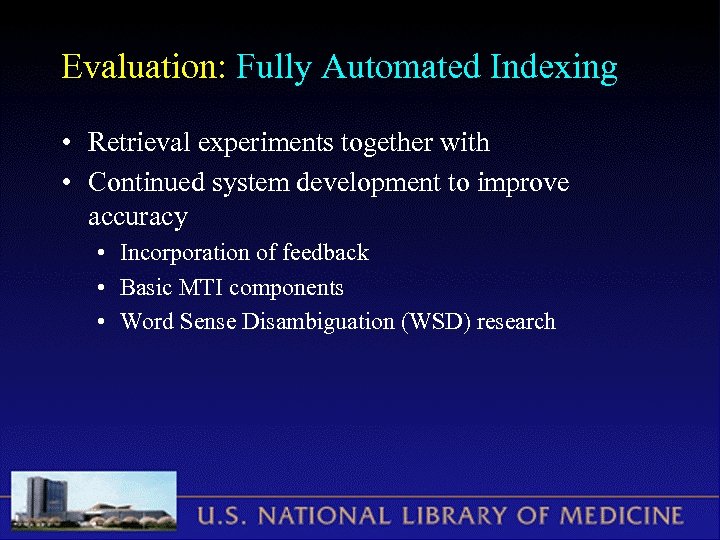 Evaluation: Fully Automated Indexing

• Retrieval experiments together with
• Continued system development to improve accuracy
  • Incorporation of feedback
  • Basic MTI components
  • Word Sense Disambiguation (WSD) research

U.S. NATIONAL LIBRARY OF MEDICINE